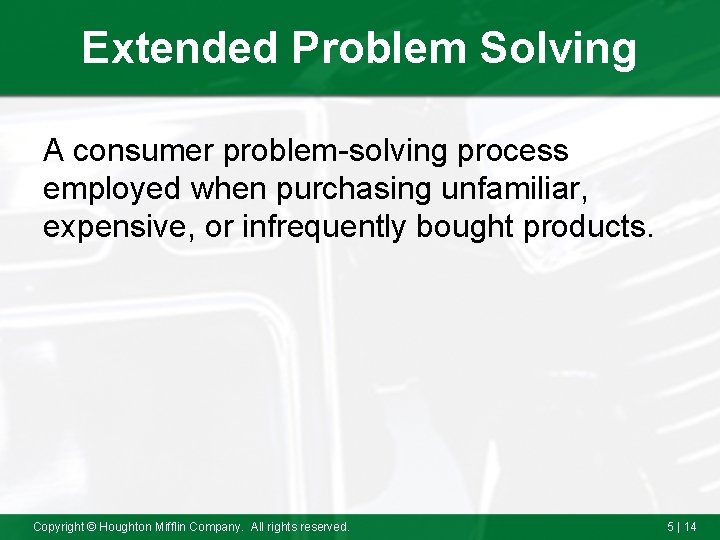 Extended Problem Solving

A consumer problem-solving process employed when purchasing unfamiliar, expensive, or infrequently bought products.

Copyright © Houghton Mifflin Company. All rights reserved.

5 | 14